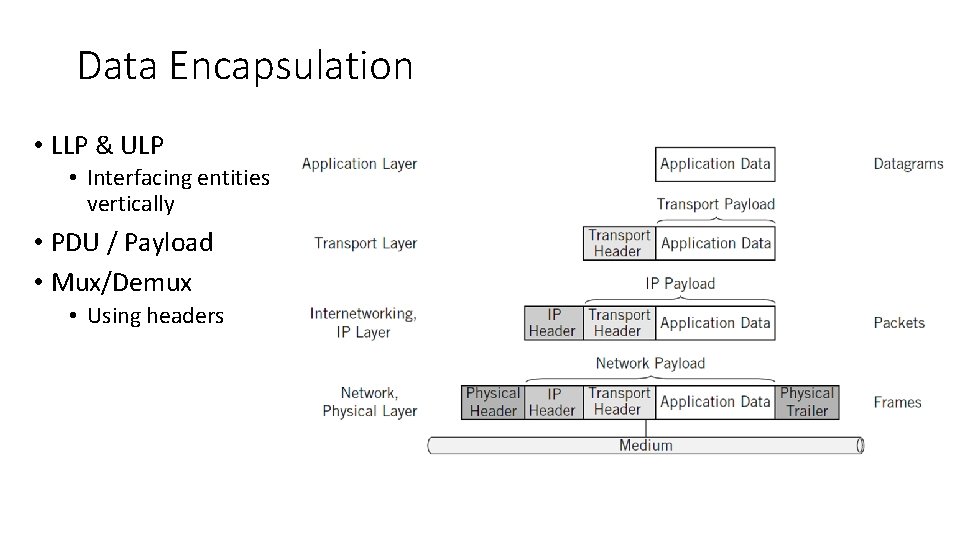 Data Encapsulation

• LLP & ULP
  • Interfacing entities vertically
• PDU / Payload
• Mux/Demux
  • Using headers

Application Layer

Application Data

Datagrams

Transport Payload

Transport Layer

Transport Header

Application Data

IP Payload

Internetworking, IP Layer

IP Header

Transport Header

Application Data

Packets

Network Payload

Network, Physical Layer

Physical Header

IP Header

Transport Header

Application Data

Physical Trailer

Frames

Medium